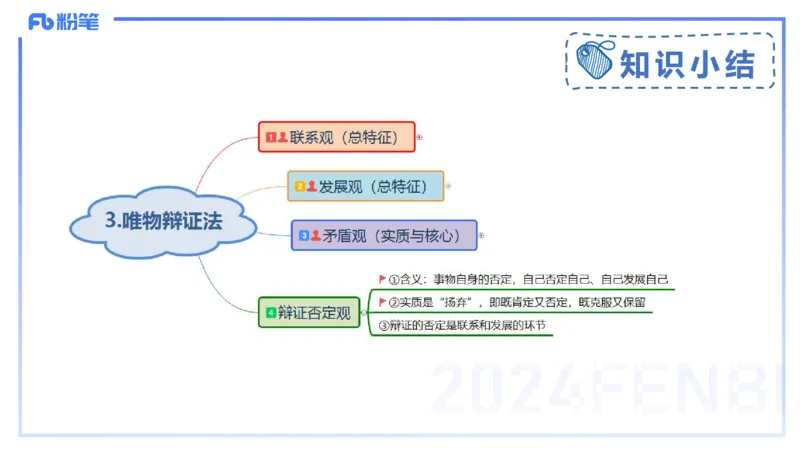 Fb 粉笔

知识小结

3.唯物辩证法

1 联系观（总特征）

2 发展观（总特征）

3 矛盾观（实质与核心）

4 辩证否定观

①含义：事物自身的否定，自己否定自己、自己发展自己

②实质是“扬弃”，即既肯定又否定，既克服又保留

③辩证的否定是联系和发展的环节

2024FENBI